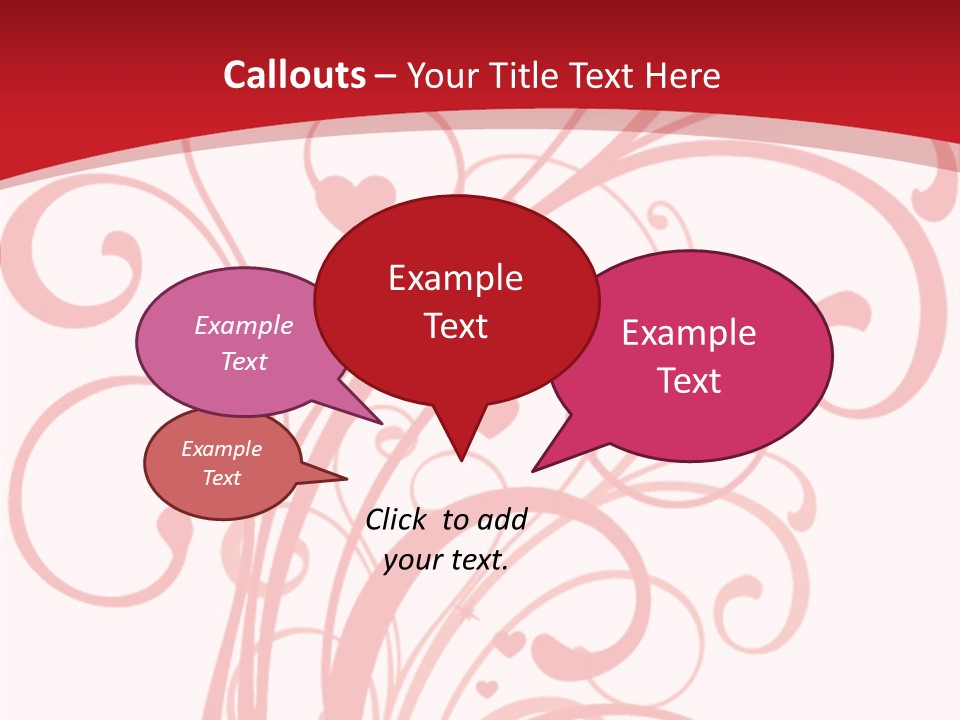 Callouts – Your Title Text Here

Example Text

Example Text

Example Text

Example Text

Click to add your text.